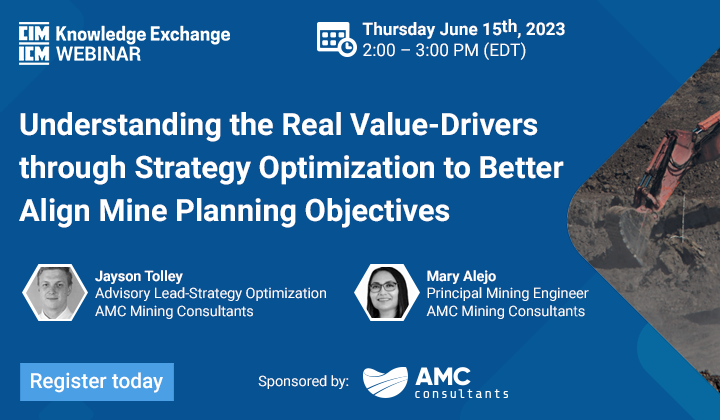 CIM ICM Knowledge Exchange WEBINAR

Thursday June 15th, 2023
2:00 – 3:00 PM (EDT)

Understanding the Real Value-Drivers through Strategy Optimization to Better Align Mine Planning Objectives

Jayson Tolley
Advisory Lead-Strategy Optimization
AMC Mining Consultants

Mary Alejo
Principal Mining Engineer
AMC Mining Consultants

Register today

Sponsored by: AMC consultants